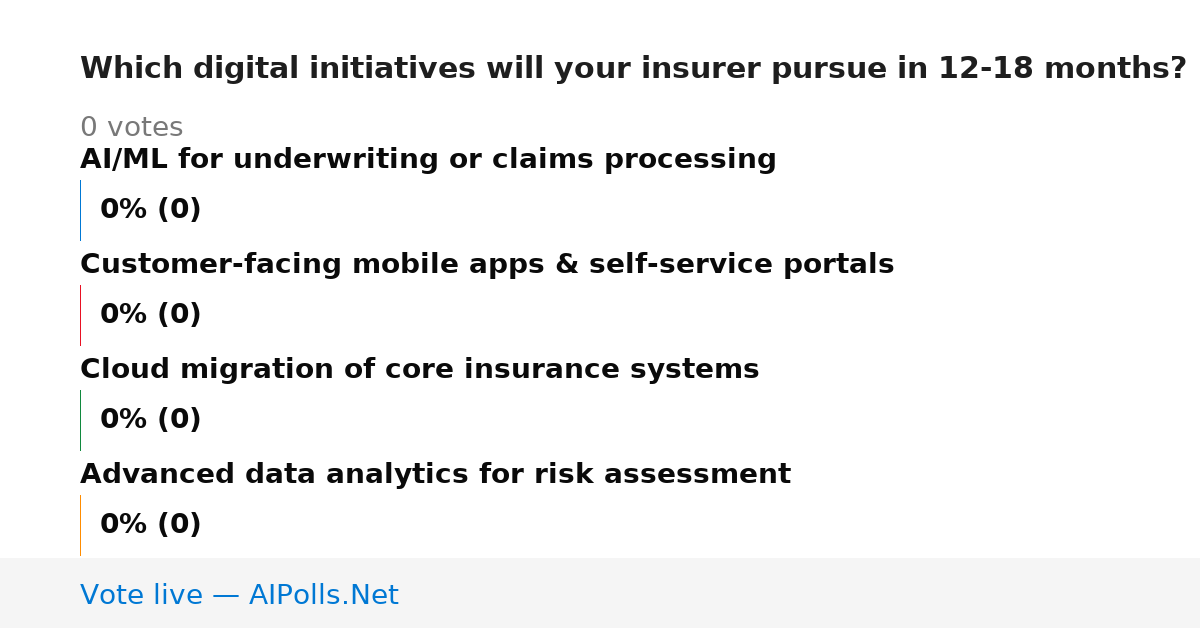 Which digital initiatives will your insurer pursue in 12-18 months?

0 votes

AI/ML for underwriting or claims processing

0% (0)

Customer-facing mobile apps & self-service portals

0% (0)

Cloud migration of core insurance systems

0% (0)

Advanced data analytics for risk assessment

0% (0)

Vote live — AIPolls.Net